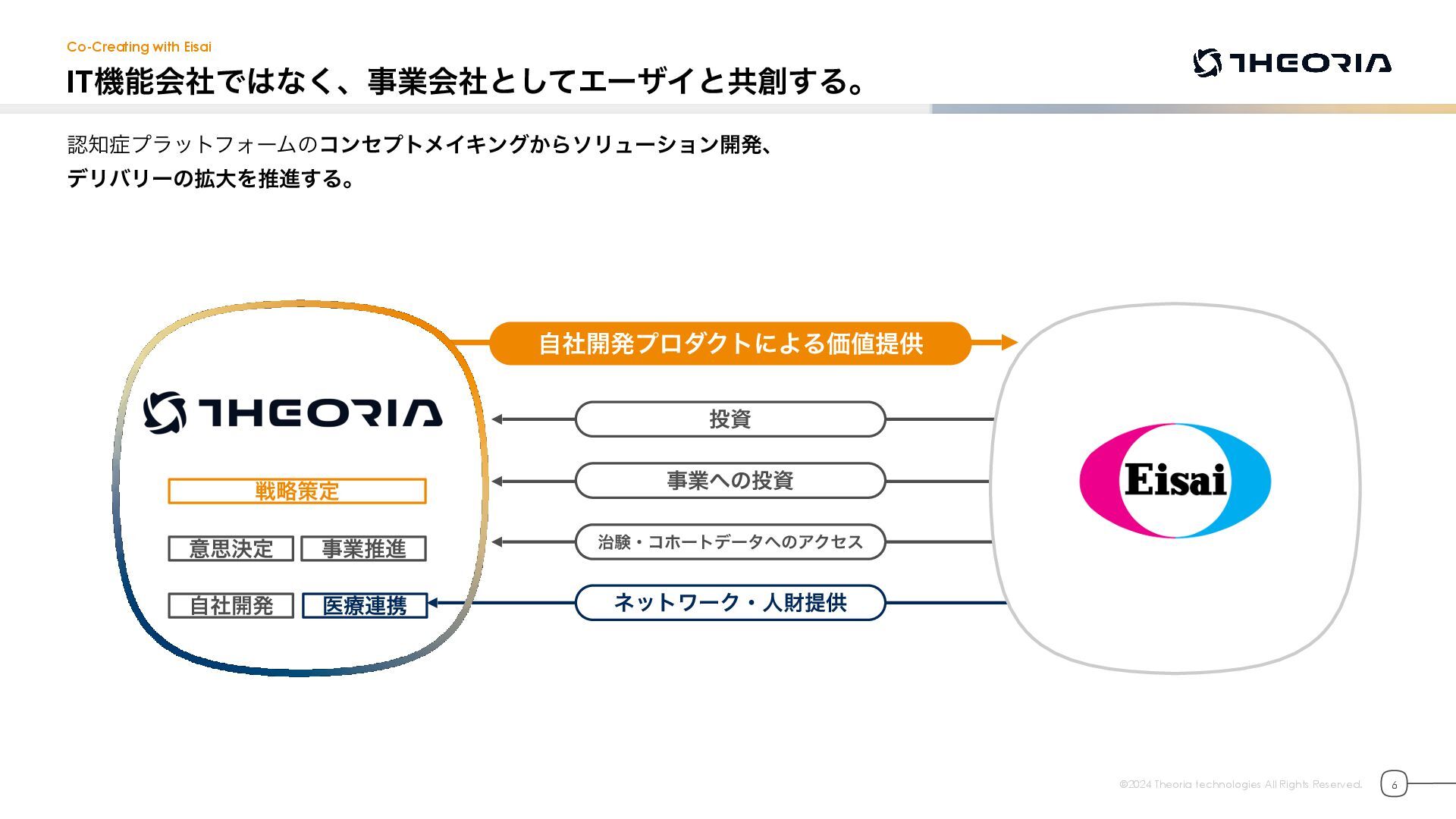 Co-Creating with Eisai

IT機能会社ではなく、事業会社としてエーザイと共創する。

THEORIA

認知症プラットフォームのコンセプトメイキングからソリューション開発、デリバリーの拡大を推進する。

THEORIA

戦略策定

意思決定

事業推進

自社開発

医療連携

自社開発プロダクトによる価値提供

投資

事業への投資

治験・コホートデータへのアクセス

ネットワーク・人財提供

Eisai

©2024 Theoria technologies All Rights Reserved.

6